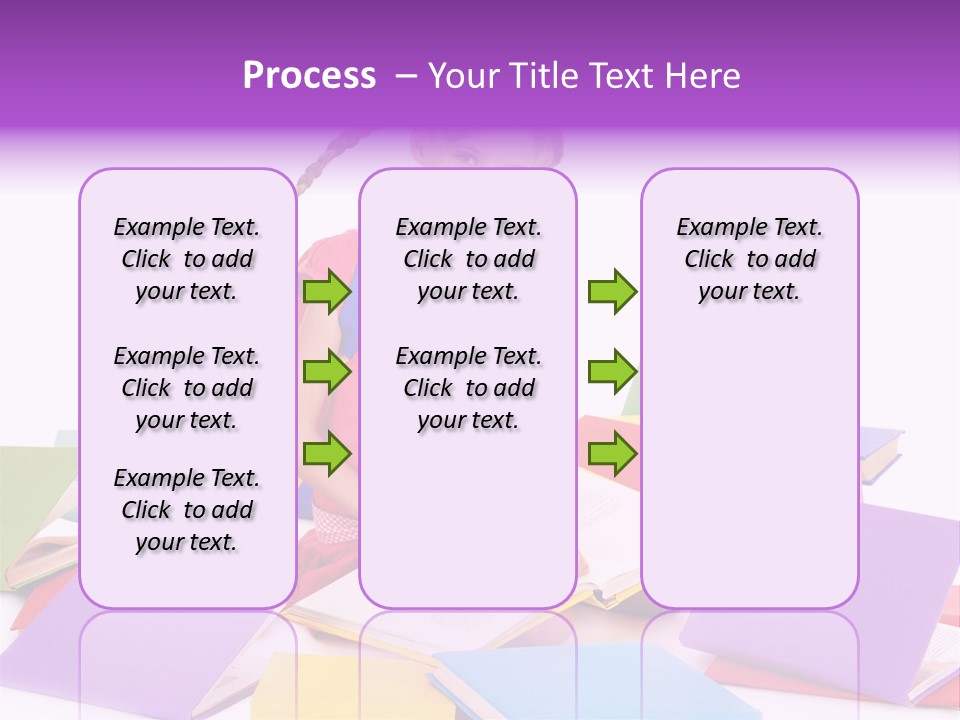 Process – Your Title Text Here

Example Text. Click to add your text.

Example Text. Click to add your text.

Example Text. Click to add your text.

Example Text. Click to add your text.

Example Text. Click to add your text.

Example Text. Click to add your text.